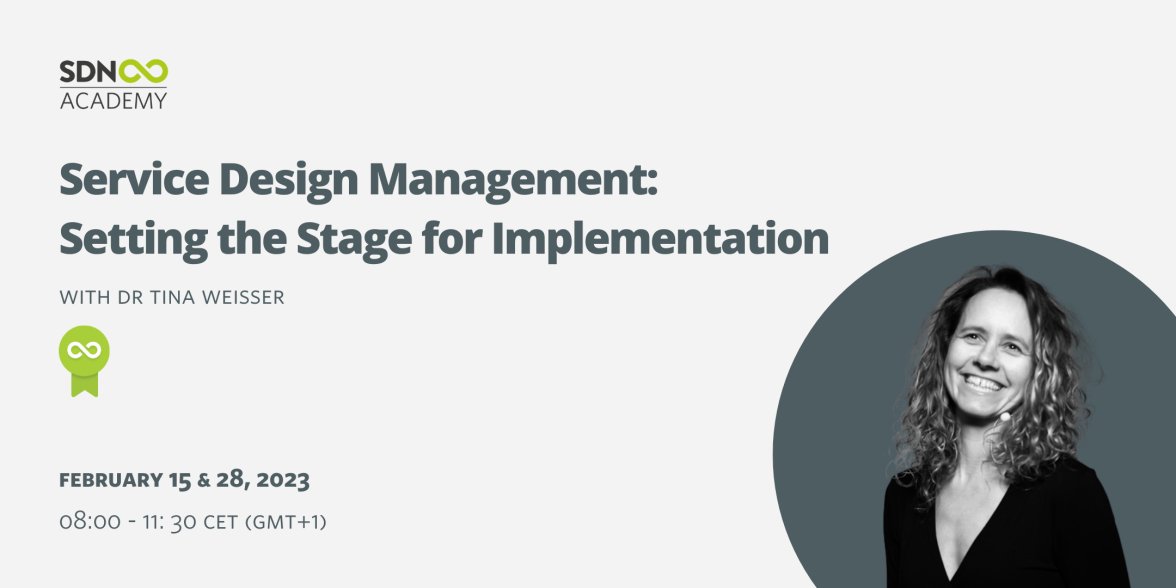 SDN
ACADEMY

Service Design Management:
Setting the Stage for Implementation

WITH DR TINA WEISSER

FEBRUARY 15 & 28, 2023
08:00 - 11: 30 CET (GMT+1)